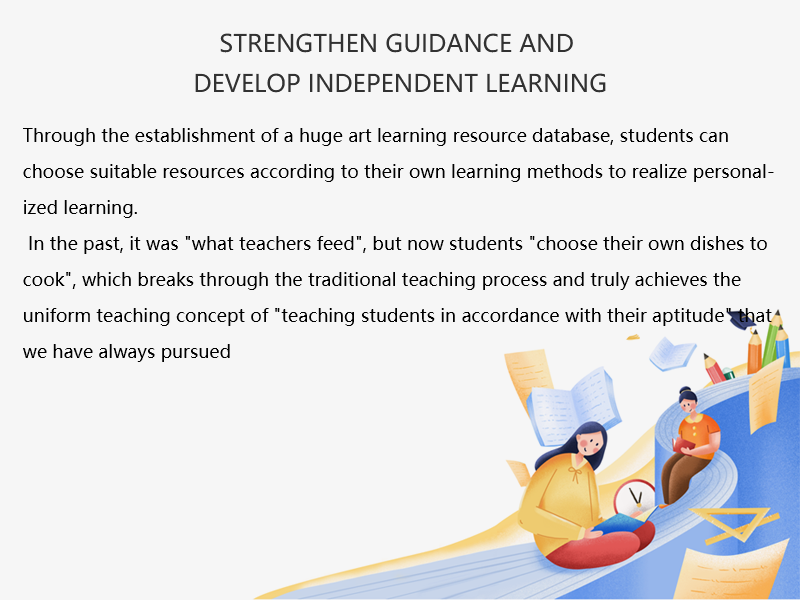 STRENGTHEN GUIDANCE AND
DEVELOP INDEPENDENT LEARNING

Through the establishment of a huge art learning resource database, students can choose suitable resources according to their own learning methods to realize personalized learning.

In the past, it was "what teachers feed", but now students "choose their own dishes to cook", which breaks through the traditional teaching process and truly achieves the uniform teaching concept of "teaching students in accordance with their aptitude" that we have always pursued